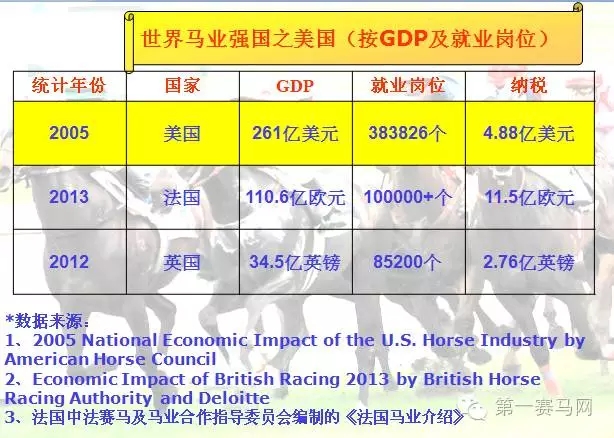 世界马业强国之美国（按GDP及就业岗位）

| 统计年份 | 国家 | GDP | 就业岗位 | 纳税 |
|---|---|---|---|---|
| 2005 | 美国 | 261亿美元 | 383826个 | 4.88亿美元 |
| 2013 | 法国 | 110.6亿欧元 | 100000+个 | 11.5亿欧元 |
| 2012 | 英国 | 34.5亿英镑 | 85200个 | 2.76亿英镑 |

*数据来源：
1、2005 National Economic Impact of the U.S. Horse Industry by American Horse Council
2、Economic Impact of British Racing 2013 by British Horse Racing Authority and Deloitte
3、法国中法赛马及马业合作指导委员会编制的《法国马业介绍》

第一赛马网